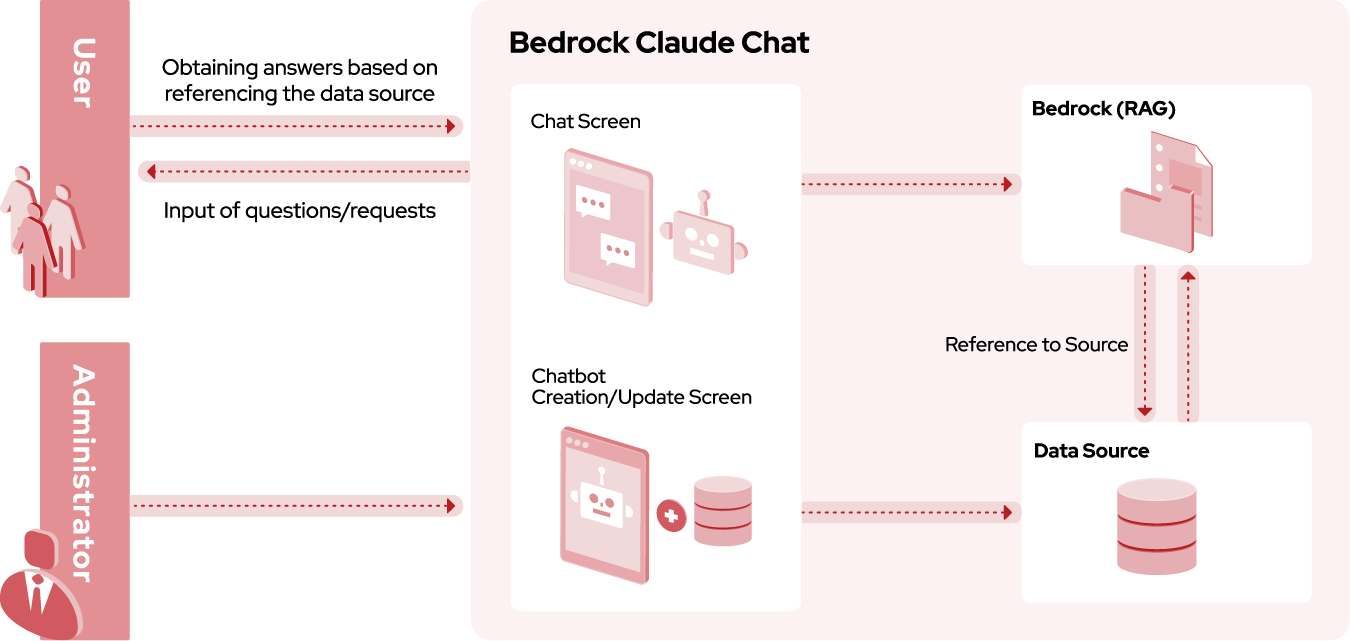 User

Obtaining answers based on referencing the data source

Input of questions/requests

Administrator

Bedrock Claude Chat

Chat Screen

Chatbot Creation/Update Screen

Bedrock (RAG)

Reference to Source

Data Source